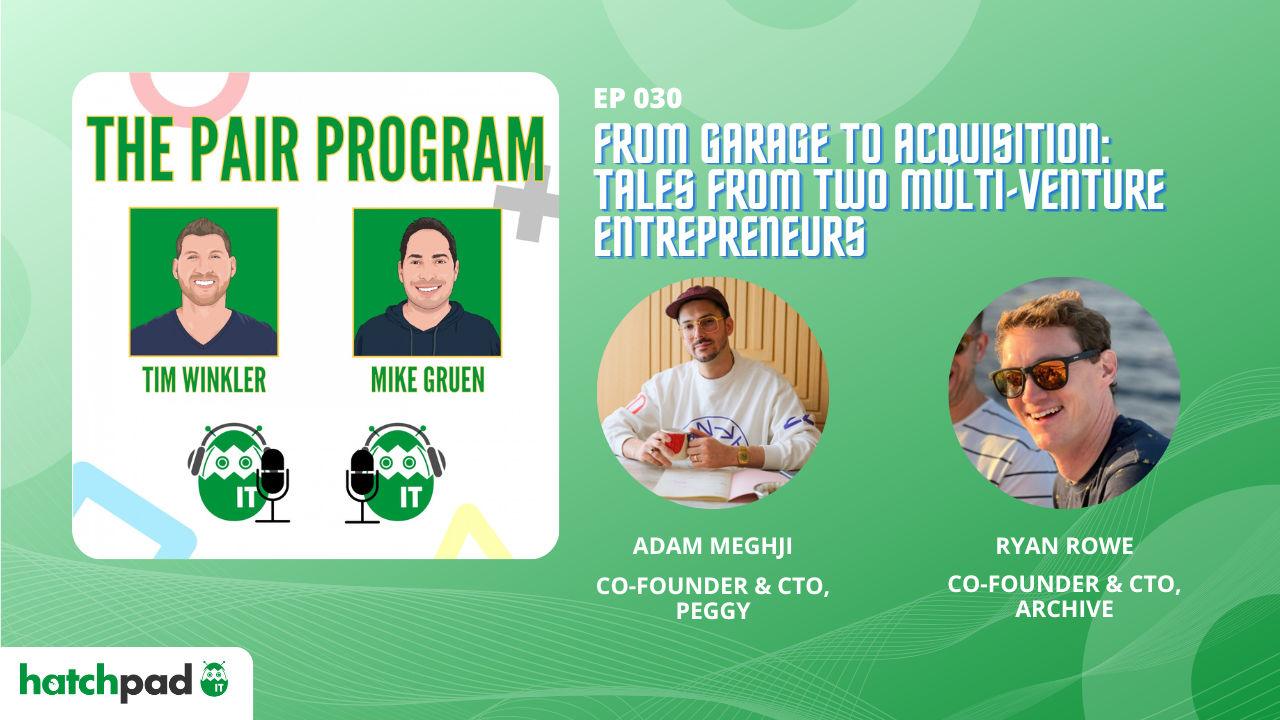 THE PAIR PROGRAM

TIM WINKLER

MIKE GRUEN

IT

IT

EP 030

FROM GARAGE TO ACQUISITION: TALES FROM TWO MULTI-VENTURE ENTREPRENEURS

ADAM MEGHJI

CO-FOUNDER & CTO, PEGGY

RYAN ROWE

CO-FOUNDER & CTO, ARCHIVE

hatchpad IT